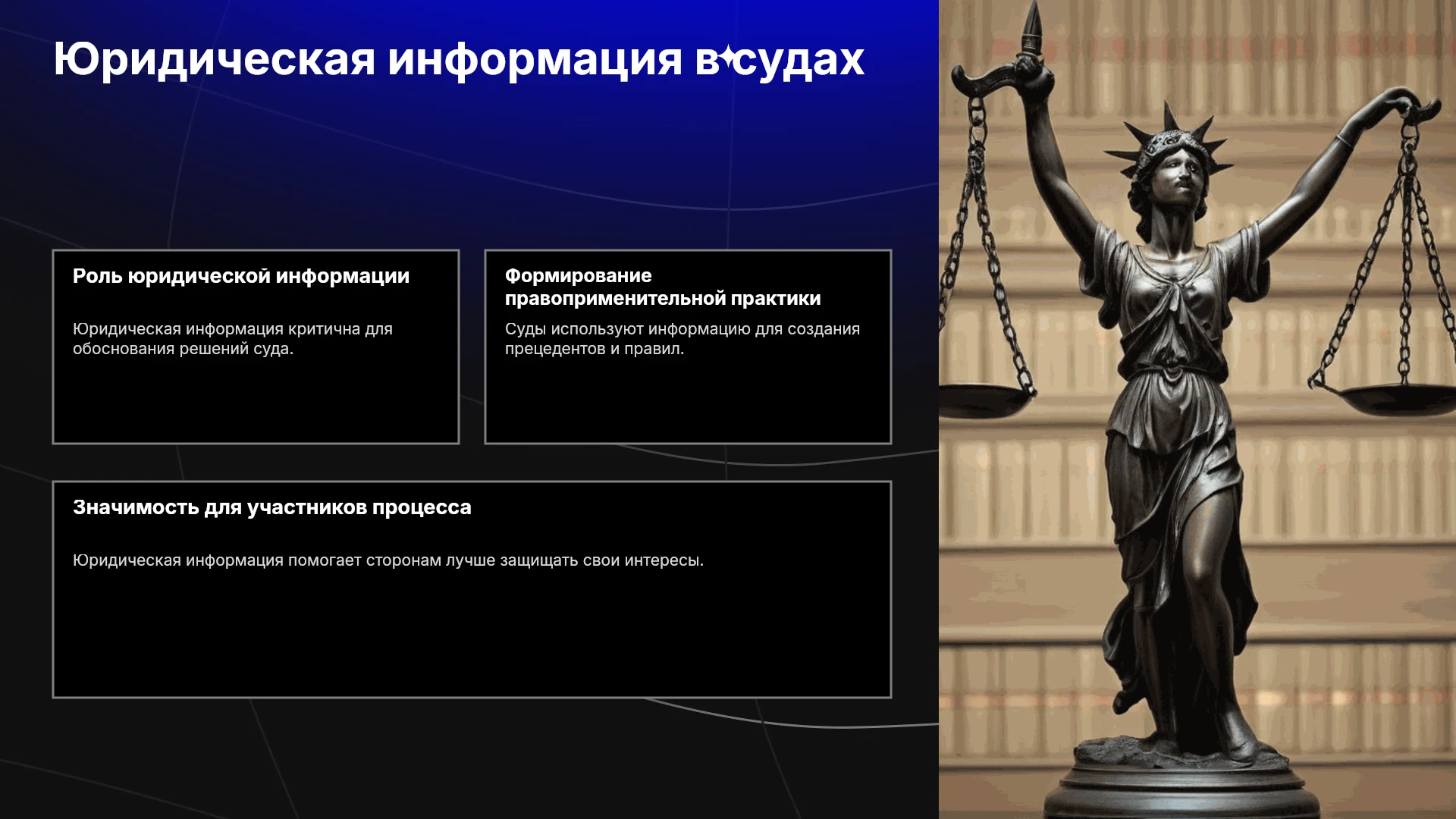 Юридическая информация в судах

Роль юридической информации

Юридическая информация критична для обоснования решений суда.

Формирование правоприменительной практики

Суды используют информацию для создания прецедентов и правил.

Значимость для участников процесса

Юридическая информация помогает сторонам лучше защищать свои интересы.